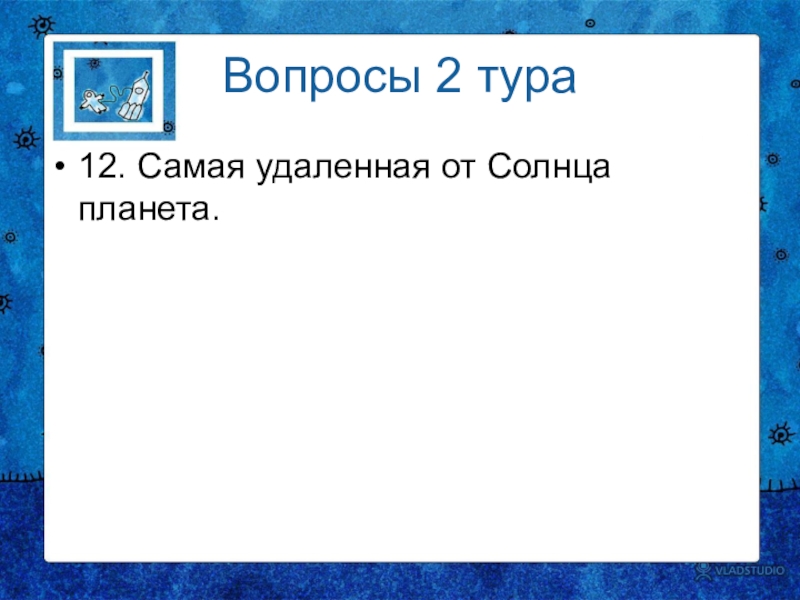 Вопросы 2 тура

• 12. Самая удаленная от Солнца планета.

VLADSTUDIO